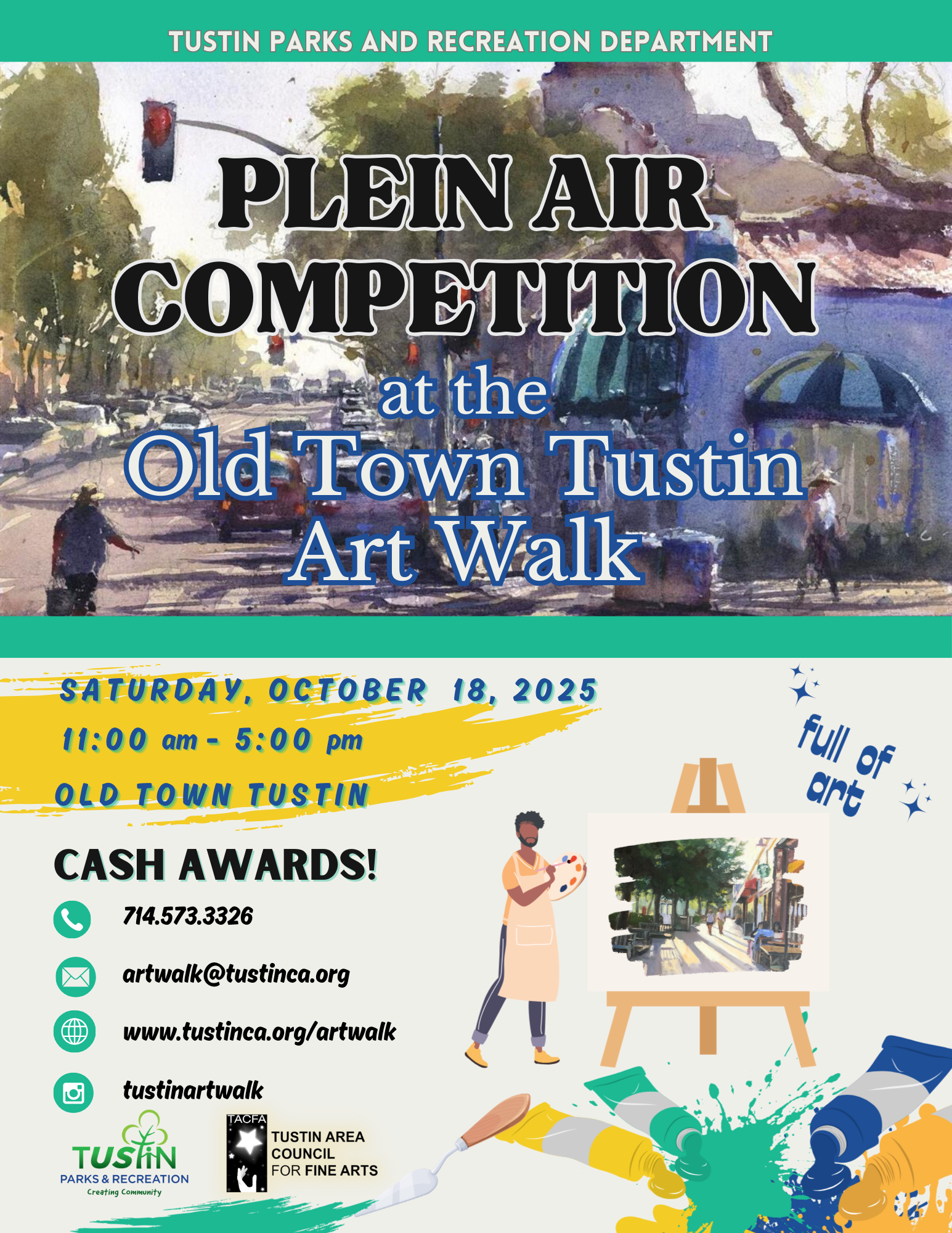 TUSTIN PARKS AND RECREATION DEPARTMENT

PLEIN AIR COMPETITION

at the Old Town Tustin Art Walk

SATURDAY, OCTOBER 18, 2025

11:00 am - 5:00 pm

OLD TOWN TUSTIN

full of art

CASH AWARDS!

714.573.3326

artwalk@tustinca.org

www.tustinca.org/artwalk

tustinartwalk

TUSTIN PARKS & RECREATION Creating Community

TACFA TUSTIN AREA COUNCIL FOR FINE ARTS